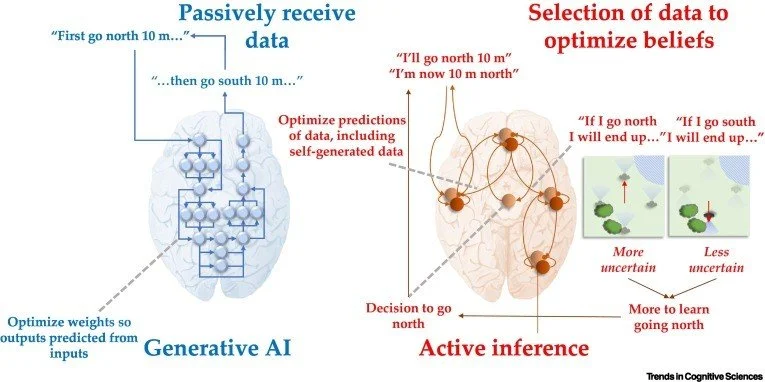 Passively receive data

"First go north 10 m…"

"…then go south 10 m…"

Optimize weights so outputs predicted from inputs

Generative AI

Selection of data to optimize beliefs

"I'll go north 10 m"
"I'm now 10 m north"

Optimize predictions of data, including self-generated data

"If I go north I will end up…"

"If I go south I will end up…"

More uncertain

Less uncertain

More to learn going north

Decision to go north

Active inference

Trends in Cognitive Sciences